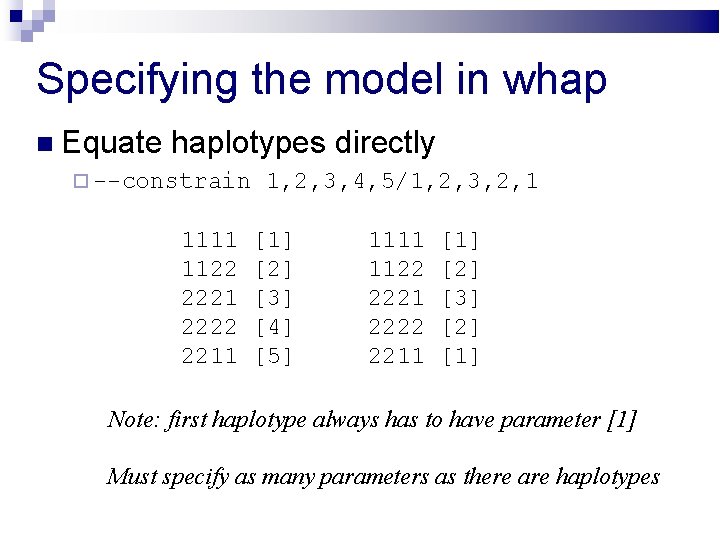 Specifying the model in whap

Equate haplotypes directly

--constrain 1,2,3,4,5/1,2,3,2,1

1111 [1]
1122 [2]
2221 [3]
2222 [4]
2211 [5]

1111 [1]
1122 [2]
2221 [3]
2222 [2]
2211 [1]

Note: first haplotype always has to have parameter [1]

Must specify as many parameters as there are haplotypes